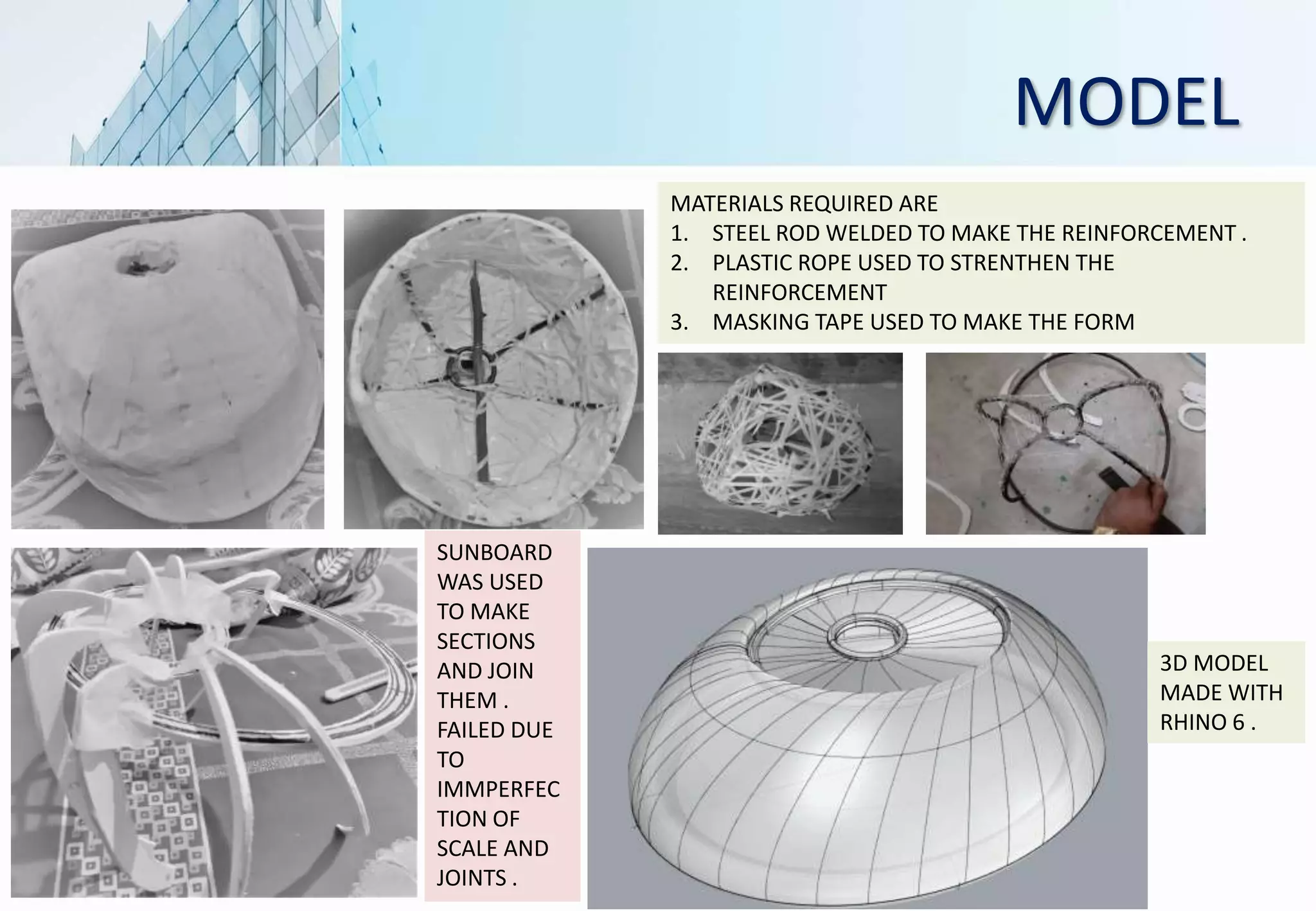 MODEL

MATERIALS REQUIRED ARE
1. STEEL ROD WELDED TO MAKE THE REINFORCEMENT .
2. PLASTIC ROPE USED TO STRENTHEN THE REINFORCEMENT
3. MASKING TAPE USED TO MAKE THE FORM

SUNBOARD WAS USED TO MAKE SECTIONS AND JOIN THEM . FAILED DUE TO IMMPERFECTION OF SCALE AND JOINTS .

3D MODEL MADE WITH RHINO 6 .